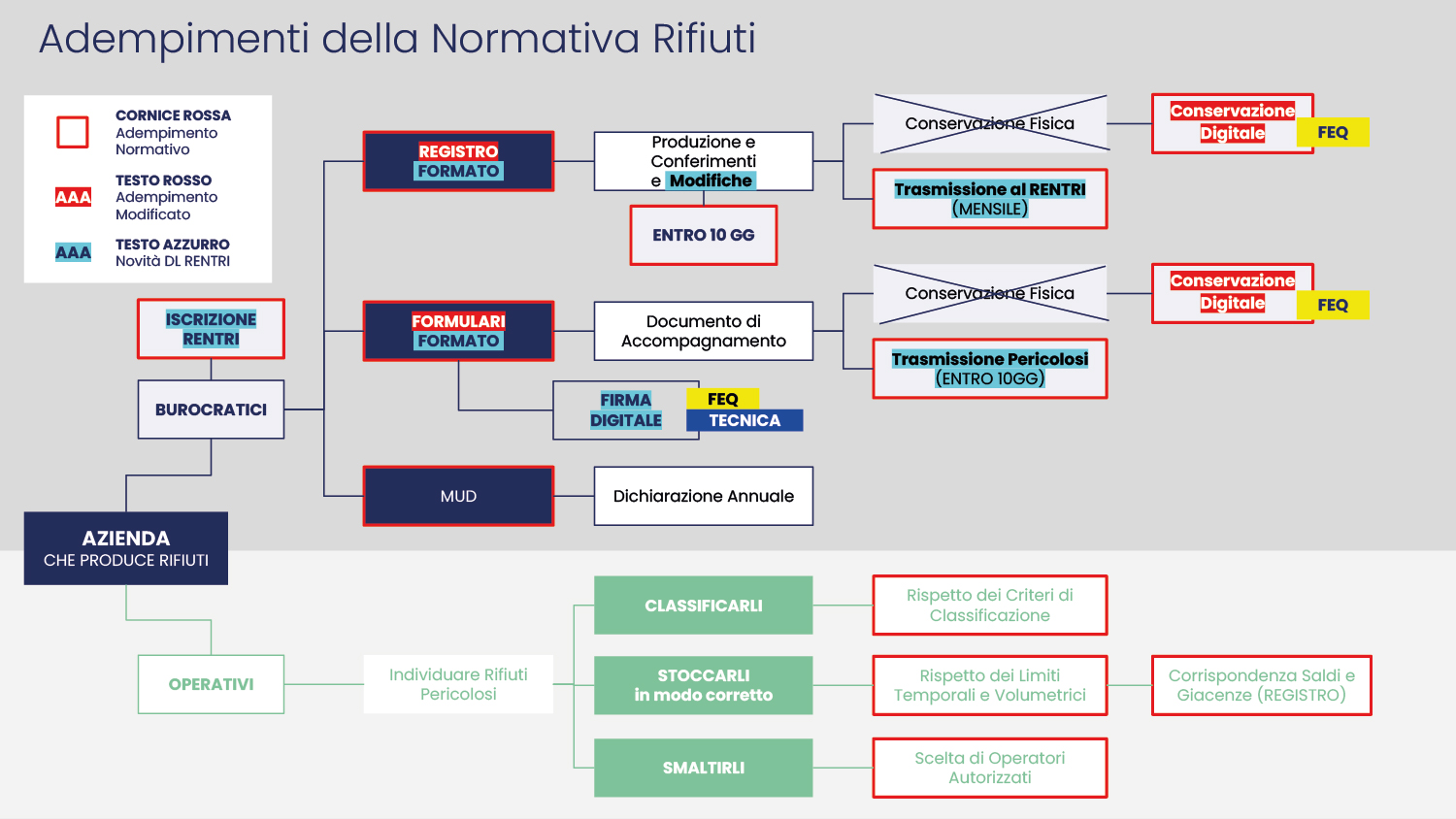 Adempimenti della Normativa Rifiuti

CORNICE ROSSA
Adempimento Normativo

AAA
TESTO ROSSO
Adempimento Modificato

AAA
TESTO AZZURRO
Novità DL RENTRI

ISCRIZIONE RENTRI

BUROCRATICI

AZIENDA
CHE PRODUCE RIFIUTI

REGISTRO FORMATO

Produzione e Conferimenti e Modifiche

ENTRO 10 GG

Conservazione Fisica

Conservazione Digitale

FEQ

Trasmissione al RENTRI (MENSILE)

FORMULARI FORMATO

Documento di Accompagnamento

FIRMA DIGITALE

FEQ

TECNICA

Conservazione Fisica

Conservazione Digitale

FEQ

Trasmissione Pericolosi (ENTRO 10GG)

MUD

Dichiarazione Annuale

OPERATIVI

Individuare Rifiuti Pericolosi

CLASSIFICARLI

Rispetto dei Criteri di Classificazione

STOCCARLI in modo corretto

Rispetto dei Limiti Temporali e Volumetrici

Corrispondenza Saldi e Giacenze (REGISTRO)

SMALTIRLI

Scelta di Operatori Autorizzati